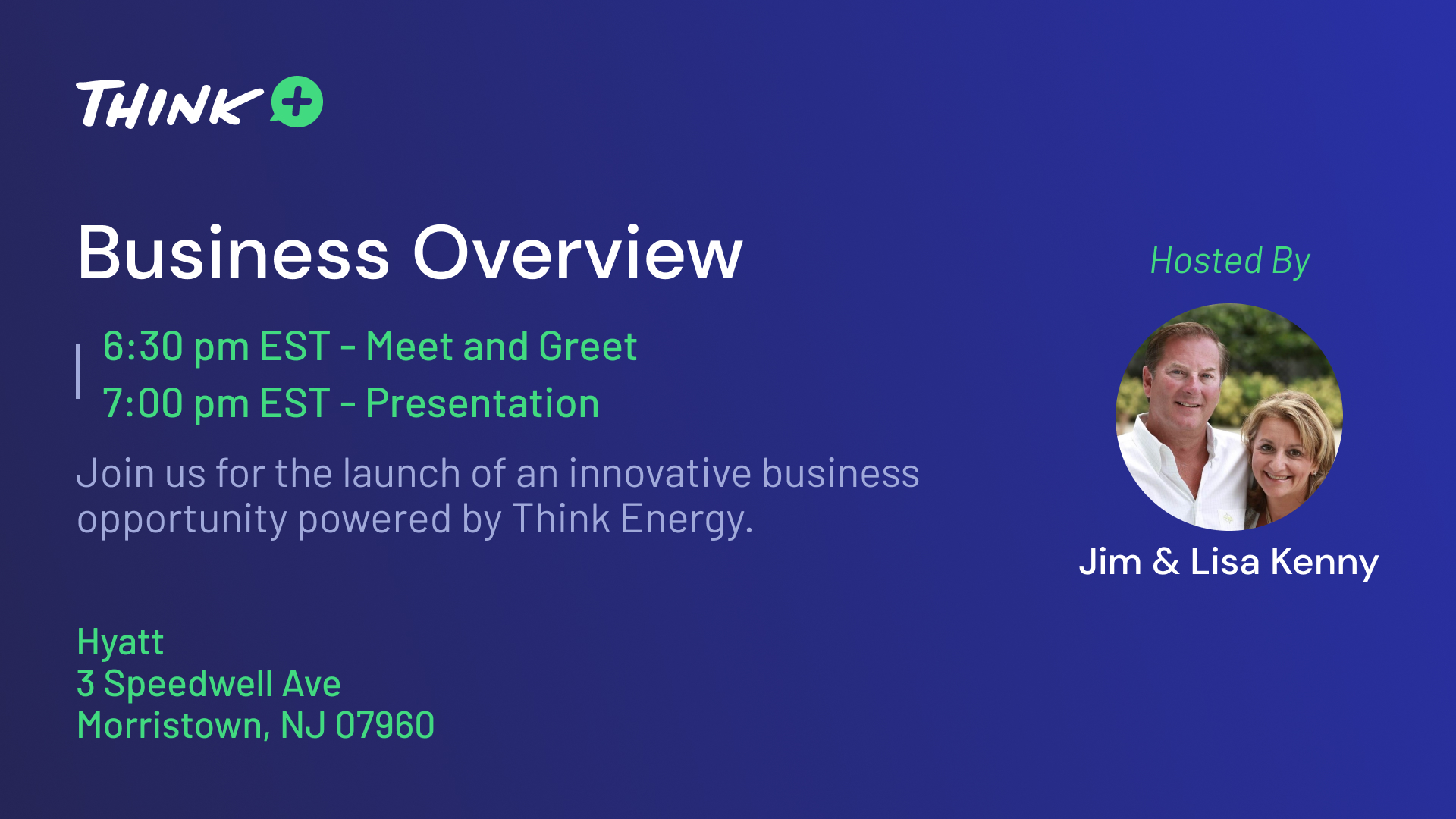 THINK +

Business Overview

6:30 pm EST - Meet and Greet
7:00 pm EST - Presentation

Join us for the launch of an innovative business opportunity powered by Think Energy.

Hyatt
3 Speedwell Ave
Morristown, NJ 07960

Hosted By

Jim & Lisa Kenny